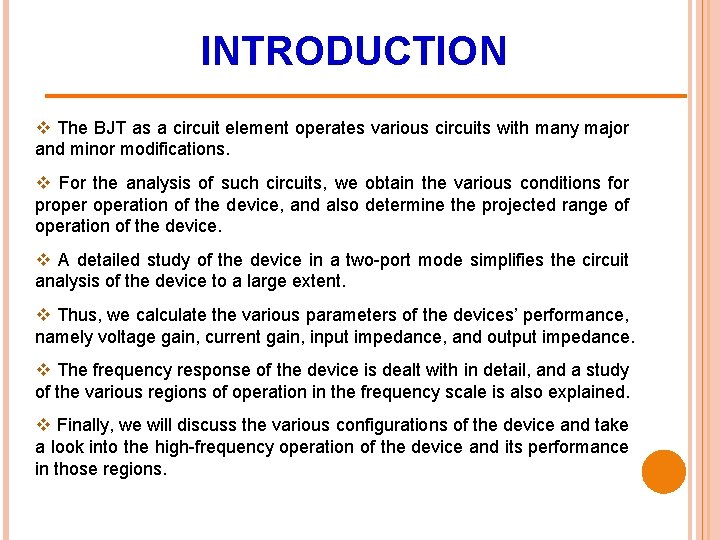 INTRODUCTION

❖ The BJT as a circuit element operates various circuits with many major and minor modifications.

❖ For the analysis of such circuits, we obtain the various conditions for proper operation of the device, and also determine the projected range of operation of the device.

❖ A detailed study of the device in a two-port mode simplifies the circuit analysis of the device to a large extent.

❖ Thus, we calculate the various parameters of the devices' performance, namely voltage gain, current gain, input impedance, and output impedance.

❖ The frequency response of the device is dealt with in detail, and a study of the various regions of operation in the frequency scale is also explained.

❖ Finally, we will discuss the various configurations of the device and take a look into the high-frequency operation of the device and its performance in those regions.